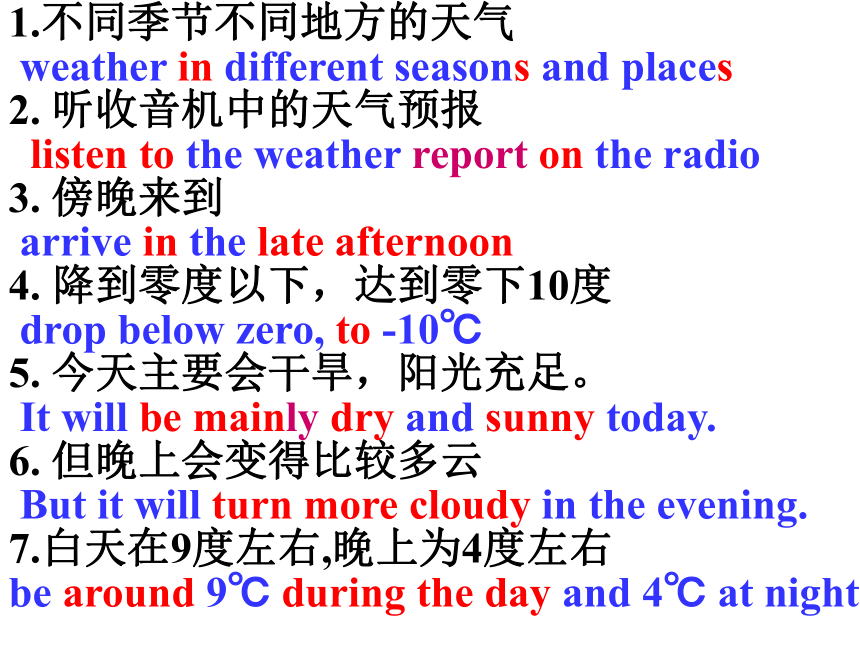 1.不同季节不同地方的天气
weather in different seasons and places
2. 听收音机中的天气预报
listen to the weather report on the radio
3. 傍晚来到
arrive in the late afternoon
4. 降到零度以下，达到零下10度
drop below zero, to -10℃
5. 今天主要会干旱，阳光充足。
It will be mainly dry and sunny today.
6. 但晚上会变得比较多云
But it will turn more cloudy in the evening.
7.白天在9度左右,晚上为4度左右
be around 9℃ during the day and 4℃ at night